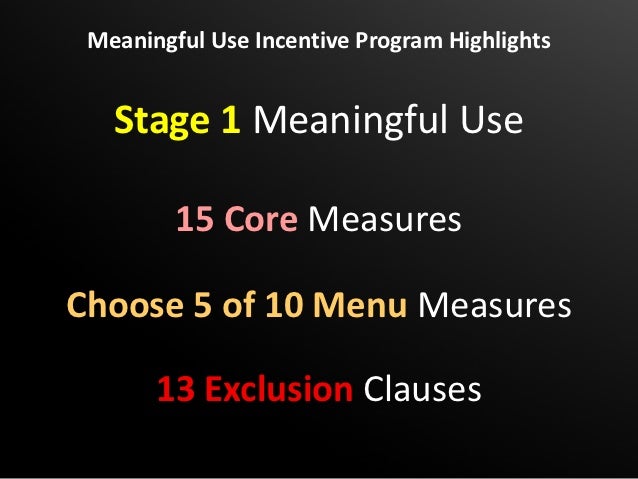 Meaningful Use Incentive Program Highlights

Stage 1 Meaningful Use

15 Core Measures

Choose 5 of 10 Menu Measures

13 Exclusion Clauses